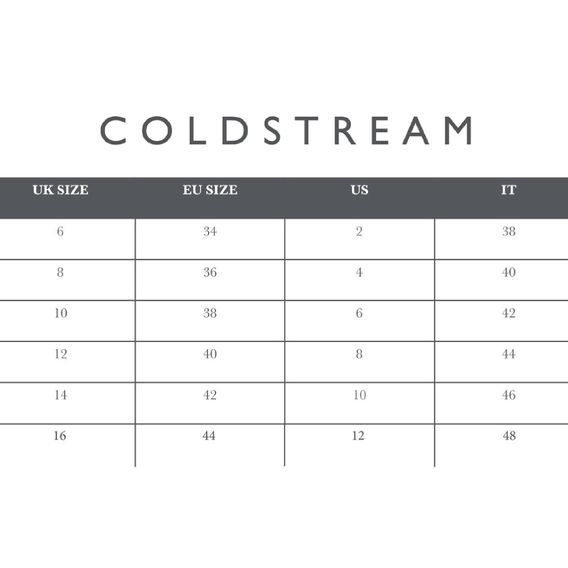 COLDSTREAM

| UK SIZE | EU SIZE | US | IT |
|---|---|---|---|
| 6 | 34 | 2 | 38 |
| 8 | 36 | 4 | 40 |
| 10 | 38 | 6 | 42 |
| 12 | 40 | 8 | 44 |
| 14 | 42 | 10 | 46 |
| 16 | 44 | 12 | 48 |